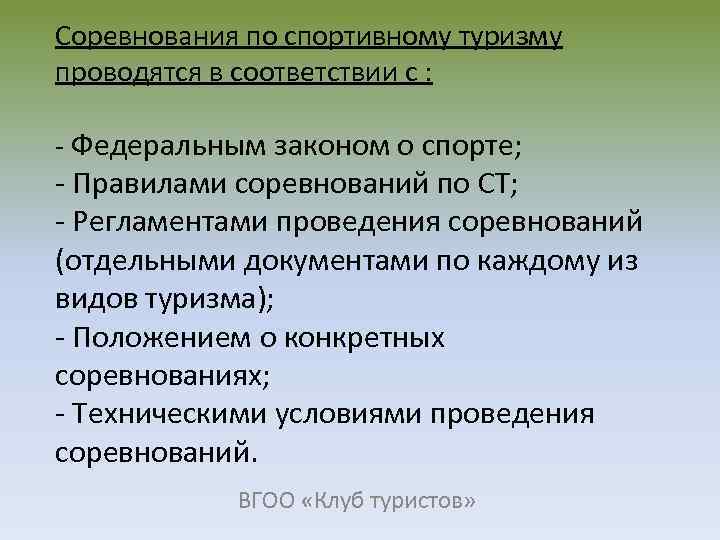 Соревнования по спортивному туризму проводятся в соответствии с :

- Федеральным законом о спорте;
- Правилами соревнований по СТ;
- Регламентами проведения соревнований (отдельными документами по каждому из видов туризма);
- Положением о конкретных соревнованиях;
- Техническими условиями проведения соревнований.

ВГОО «Клуб туристов»